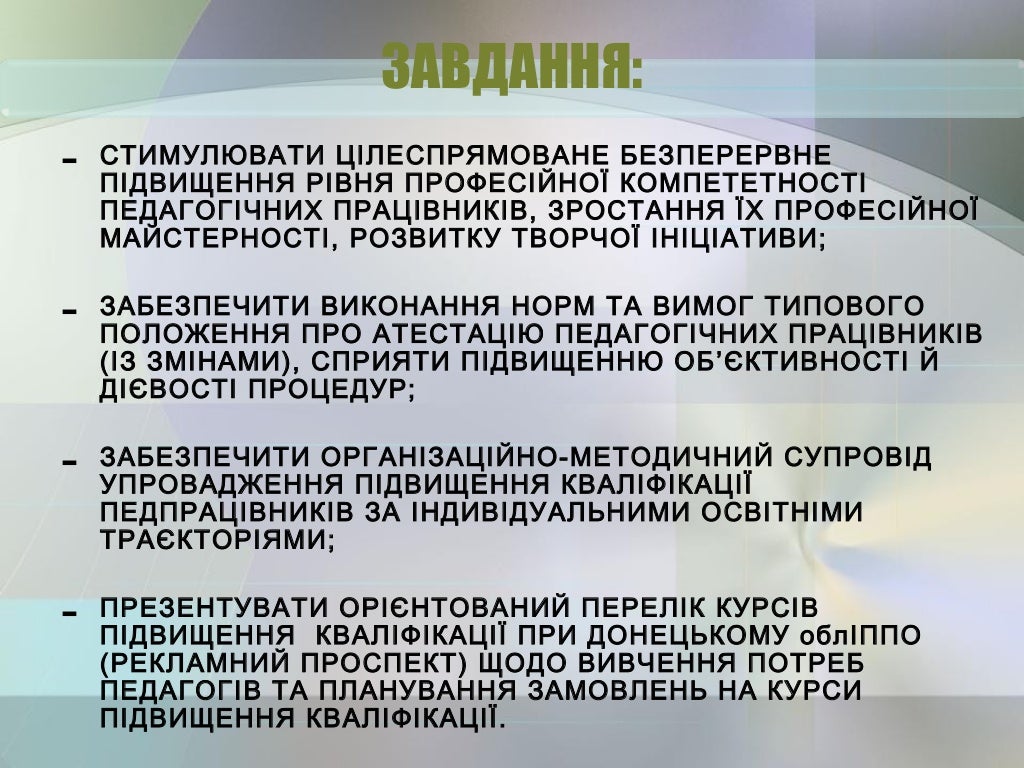 ЗАВДАННЯ:

- СТИМУЛЮВАТИ ЦІЛЕСПРЯМОВАНЕ БЕЗПЕРЕРВНЕ ПІДВИЩЕННЯ РІВНЯ ПРОФЕСІЙНОЇ КОМПЕТЕТНОСТІ ПЕДАГОГІЧНИХ ПРАЦІВНИКІВ, ЗРОСТАННЯ ЇХ ПРОФЕСІЙНОЇ МАЙСТЕРНОСТІ, РОЗВИТКУ ТВОРЧОЇ ІНІЦІАТИВИ;

- ЗАБЕЗПЕЧИТИ ВИКОНАННЯ НОРМ ТА ВИМОГ ТИПОВОГО ПОЛОЖЕННЯ ПРО АТЕСТАЦІЮ ПЕДАГОГІЧНИХ ПРАЦІВНИКІВ (ІЗ ЗМІНАМИ), СПРИЯТИ ПІДВИЩЕННЮ ОБ'ЄКТИВНОСТІ Й ДІЄВОСТІ ПРОЦЕДУР;

- ЗАБЕЗПЕЧИТИ ОРГАНІЗАЦІЙНО-МЕТОДИЧНИЙ СУПРОВІД УПРОВАДЖЕННЯ ПІДВИЩЕННЯ КВАЛІФІКАЦІЇ ПЕДПРАЦІВНИКІВ ЗА ІНДИВІДУАЛЬНИМИ ОСВІТНІМИ ТРАЄКТОРІЯМИ;

- ПРЕЗЕНТУВАТИ ОРІЄНТОВАНИЙ ПЕРЕЛІК КУРСІВ ПІДВИЩЕННЯ КВАЛІФІКАЦІЇ ПРИ ДОНЕЦЬКОМУ облІППО (РЕКЛАМНИЙ ПРОСПЕКТ) ЩОДО ВИВЧЕННЯ ПОТРЕБ ПЕДАГОГІВ ТА ПЛАНУВАННЯ ЗАМОВЛЕНЬ НА КУРСИ ПІДВИЩЕННЯ КВАЛІФІКАЦІЇ.